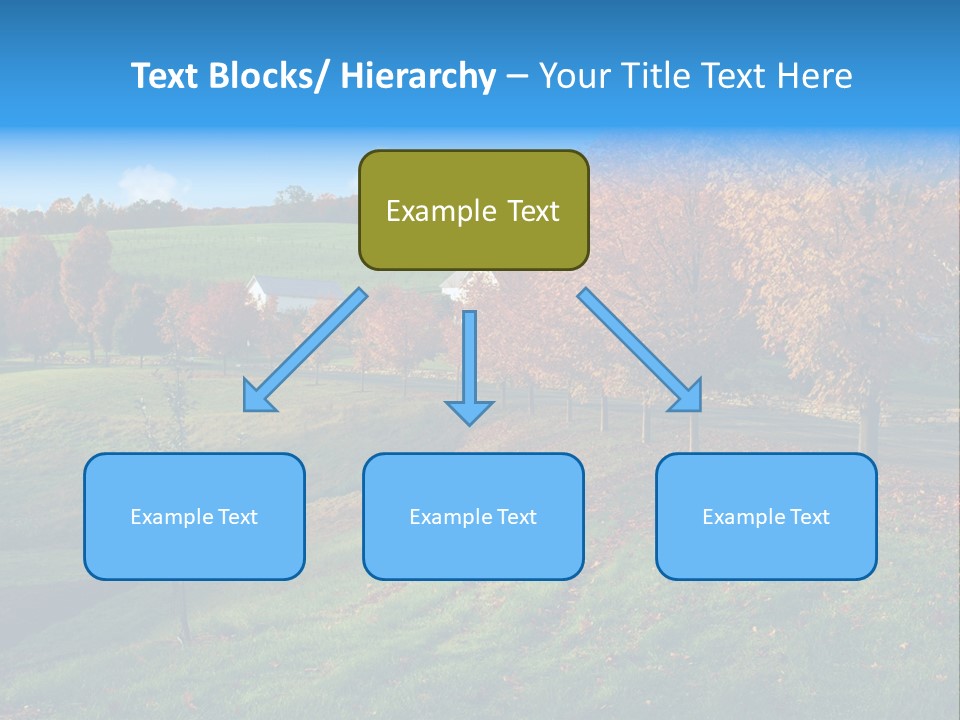 Text Blocks/ Hierarchy – Your Title Text Here

Example Text

Example Text

Example Text

Example Text